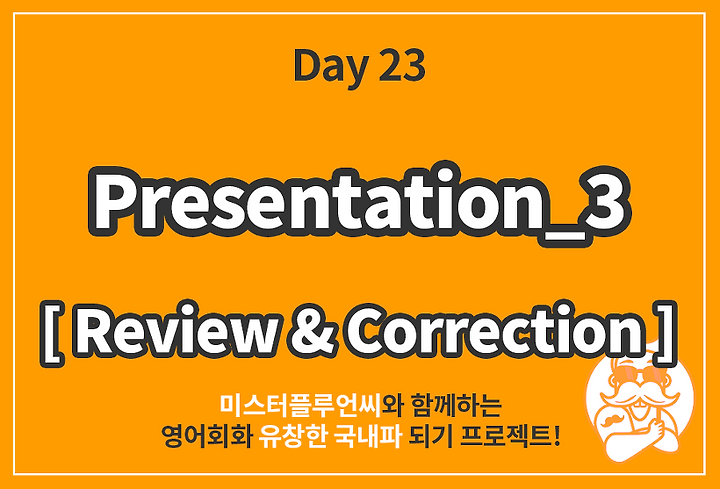 Day 23

Presentation_3

[ Review & Correction ]

미스터플루언씨와 함께하는
영어회화 유창한 국내파 되기 프로젝트!